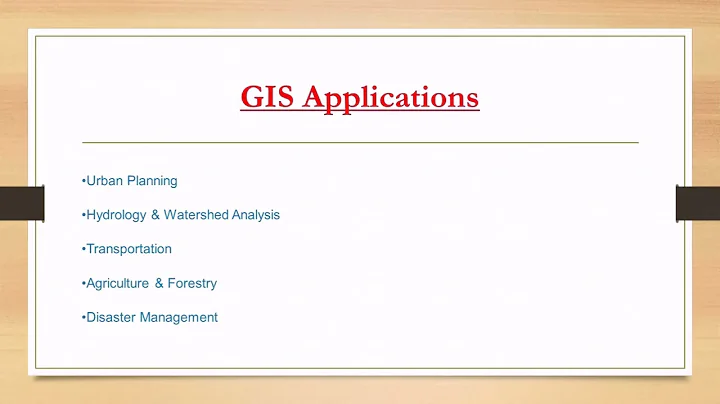 GIS Applications

•Urban Planning

•Hydrology & Watershed Analysis

•Transportation

•Agriculture & Forestry

•Disaster Management